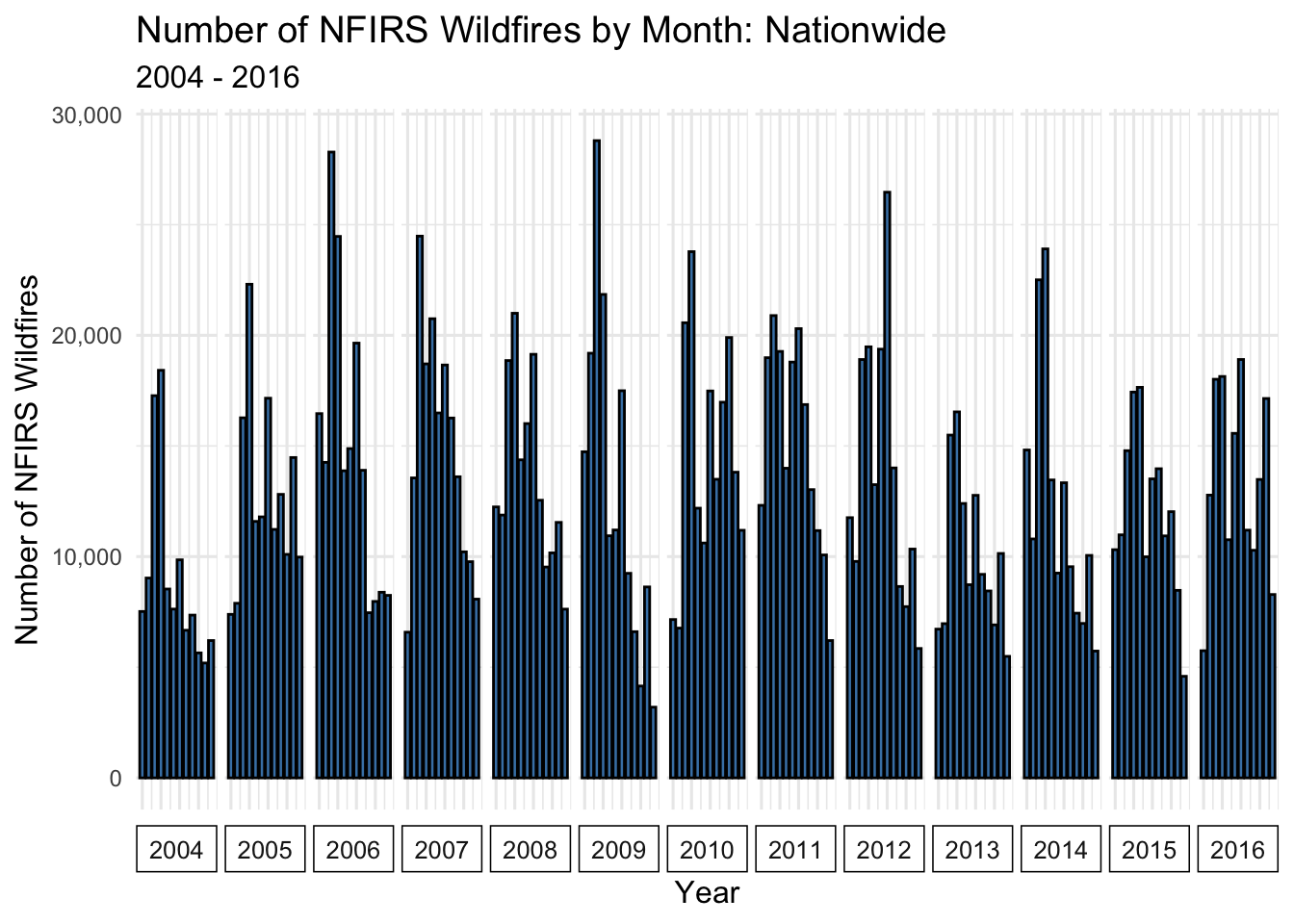 Number of NFIRS Wildfires by Month: Nationwide
2004 - 2016

Number of NFIRS Wildfires

30,000
20,000
10,000
0

2004
2005
2006
2007
2008
2009
2010
2011
2012
2013
2014
2015
2016

Year